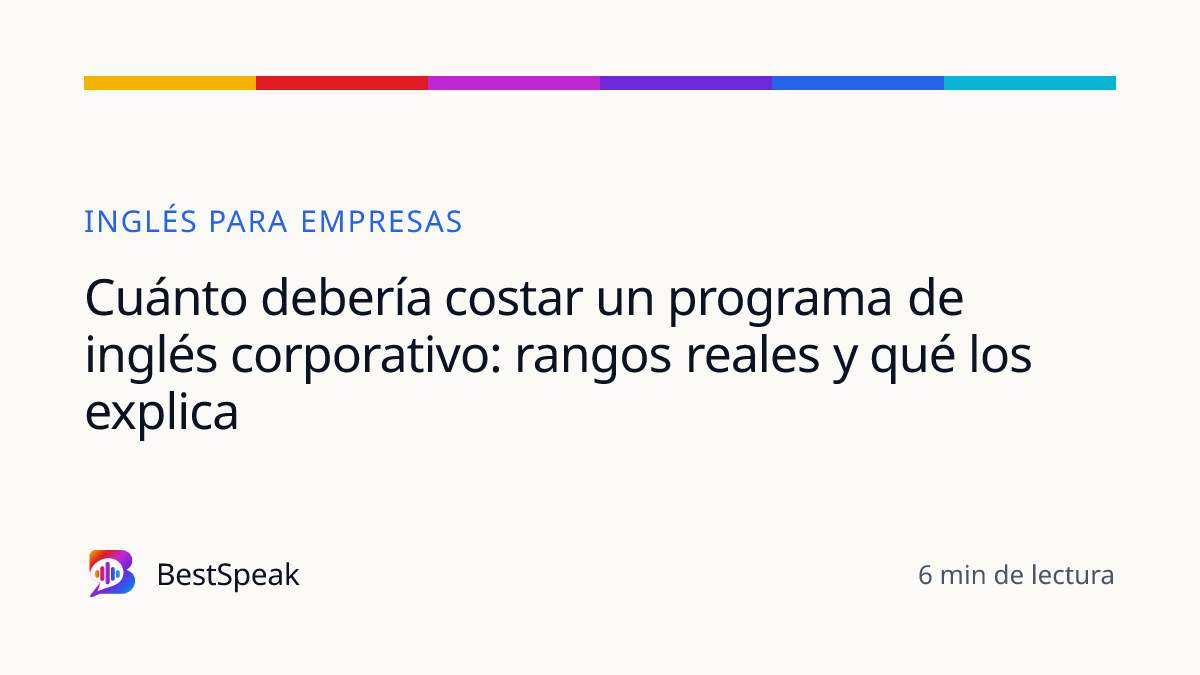 INGLÉS PARA EMPRESAS

Cuánto debería costar un programa de inglés corporativo: rangos reales y qué los explica

BestSpeak

6 min de lectura